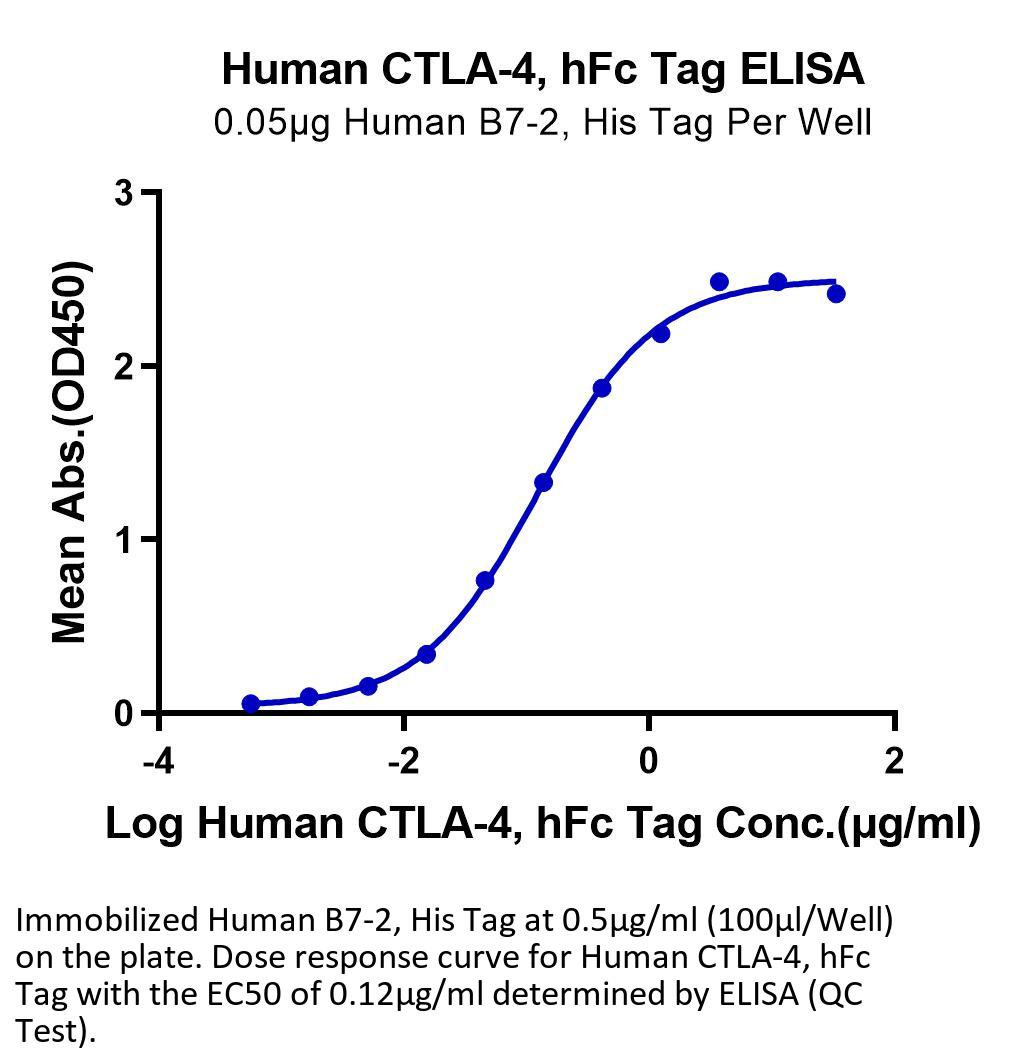 Human CTLA-4, hFc Tag ELISA
0.05μg Human B7-2, His Tag Per Well

Mean Abs.(OD450)

3
2
1
0

-4
-2
0
2

Log Human CTLA-4, hFc Tag Conc.(μg/ml)

Immobilized Human B7-2, His Tag at 0.5μg/ml (100μl/Well) on the plate. Dose response curve for Human CTLA-4, hFc Tag with the EC50 of 0.12μg/ml determined by ELISA (QC Test).